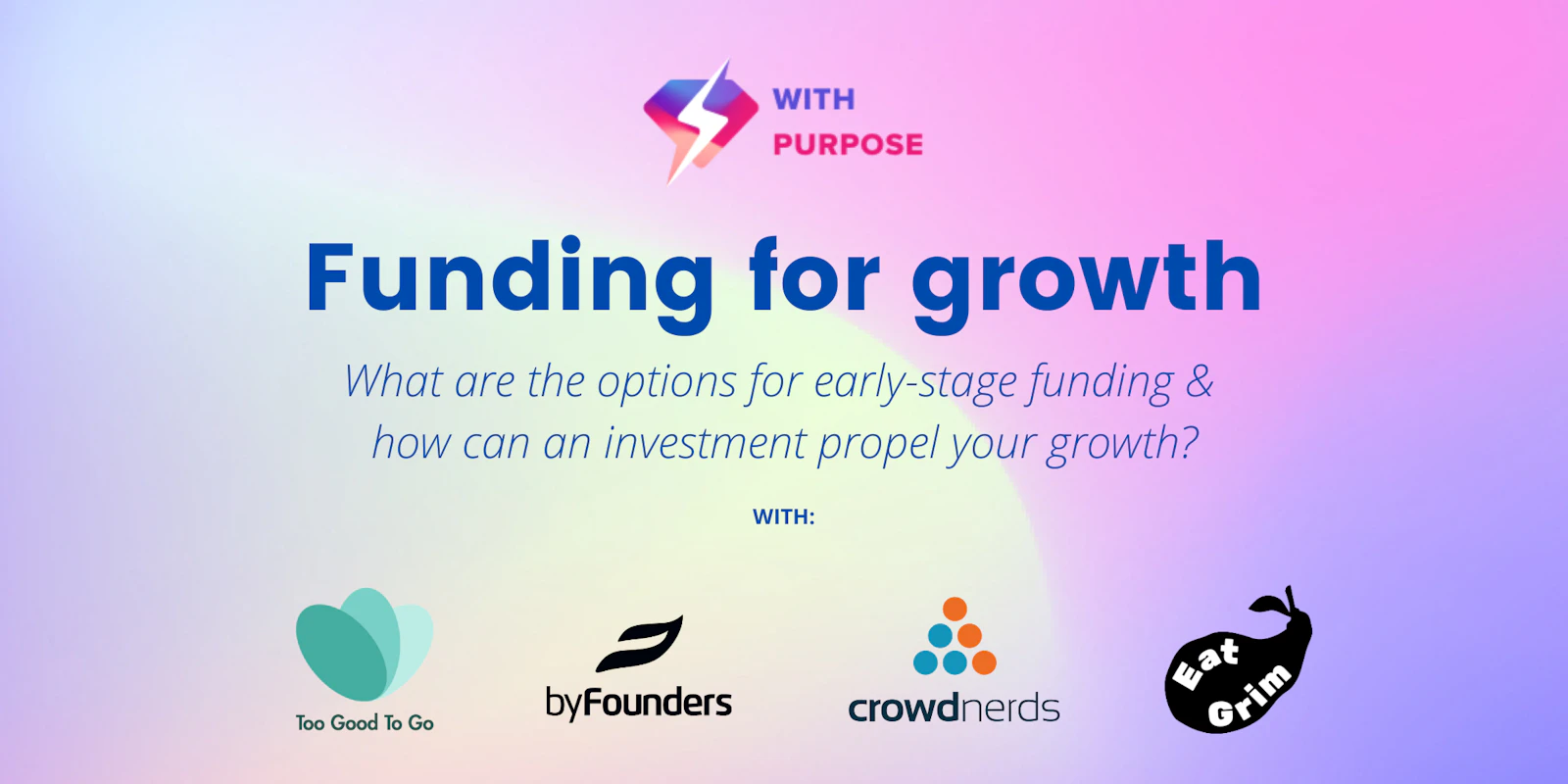 WITH PURPOSE

Funding for growth

What are the options for early-stage funding & how can an investment propel your growth?

WITH:

Too Good To Go

byFounders

crowdnerds

Eat Grim